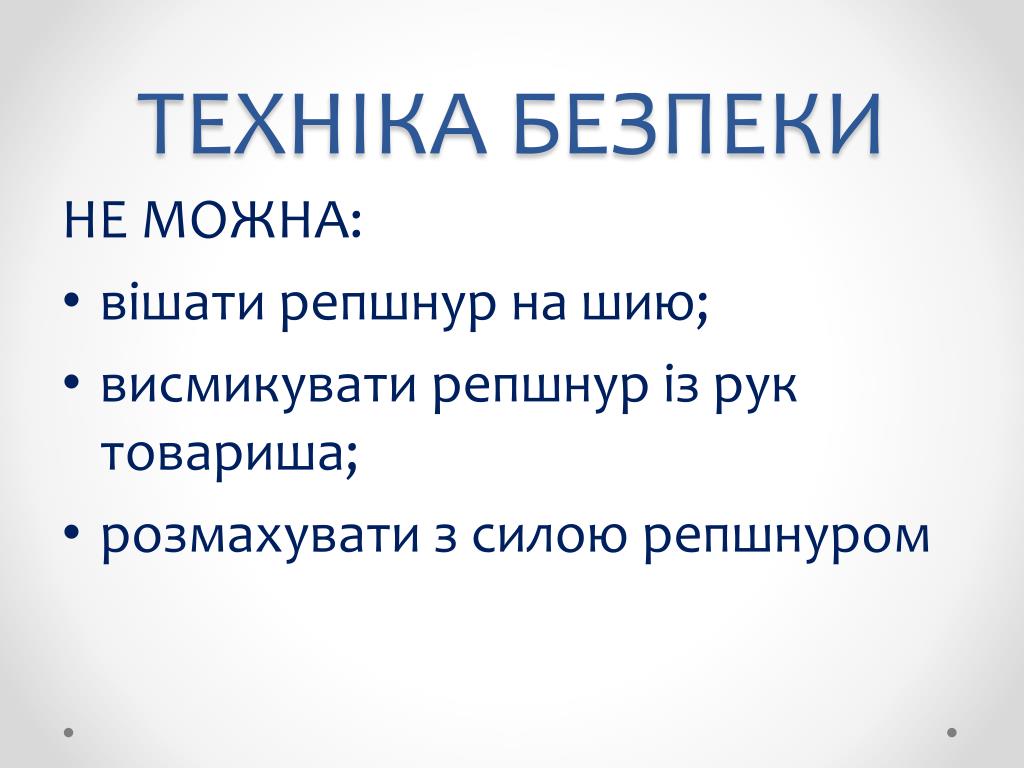 ТЕХНІКА БЕЗПЕКИ

НЕ МОЖНА:

• вішати репшнур на шию;
• висмикувати репшнур із рук товариша;
• розмахувати з силою репшнуром